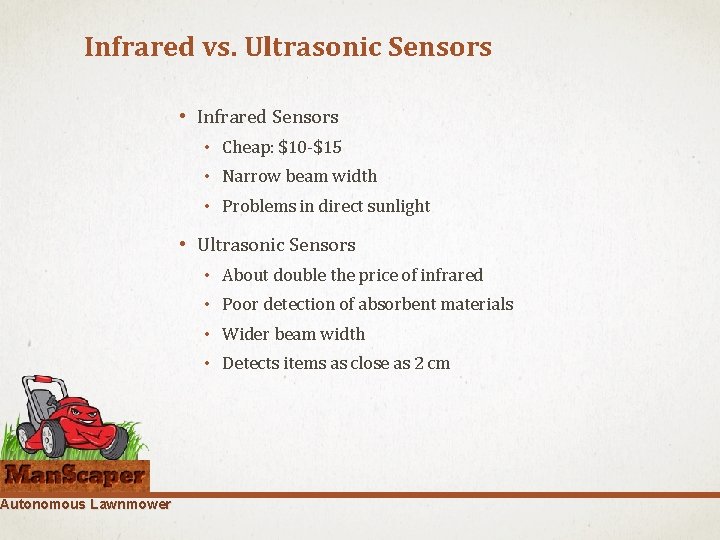 Infrared vs. Ultrasonic Sensors

• Infrared Sensors
  • Cheap: \$10-\$15
  • Narrow beam width
  • Problems in direct sunlight
• Ultrasonic Sensors
  • About double the price of infrared
  • Poor detection of absorbent materials
  • Wider beam width
  • Detects items as close as 2 cm

ManScaper
Autonomous Lawnmower